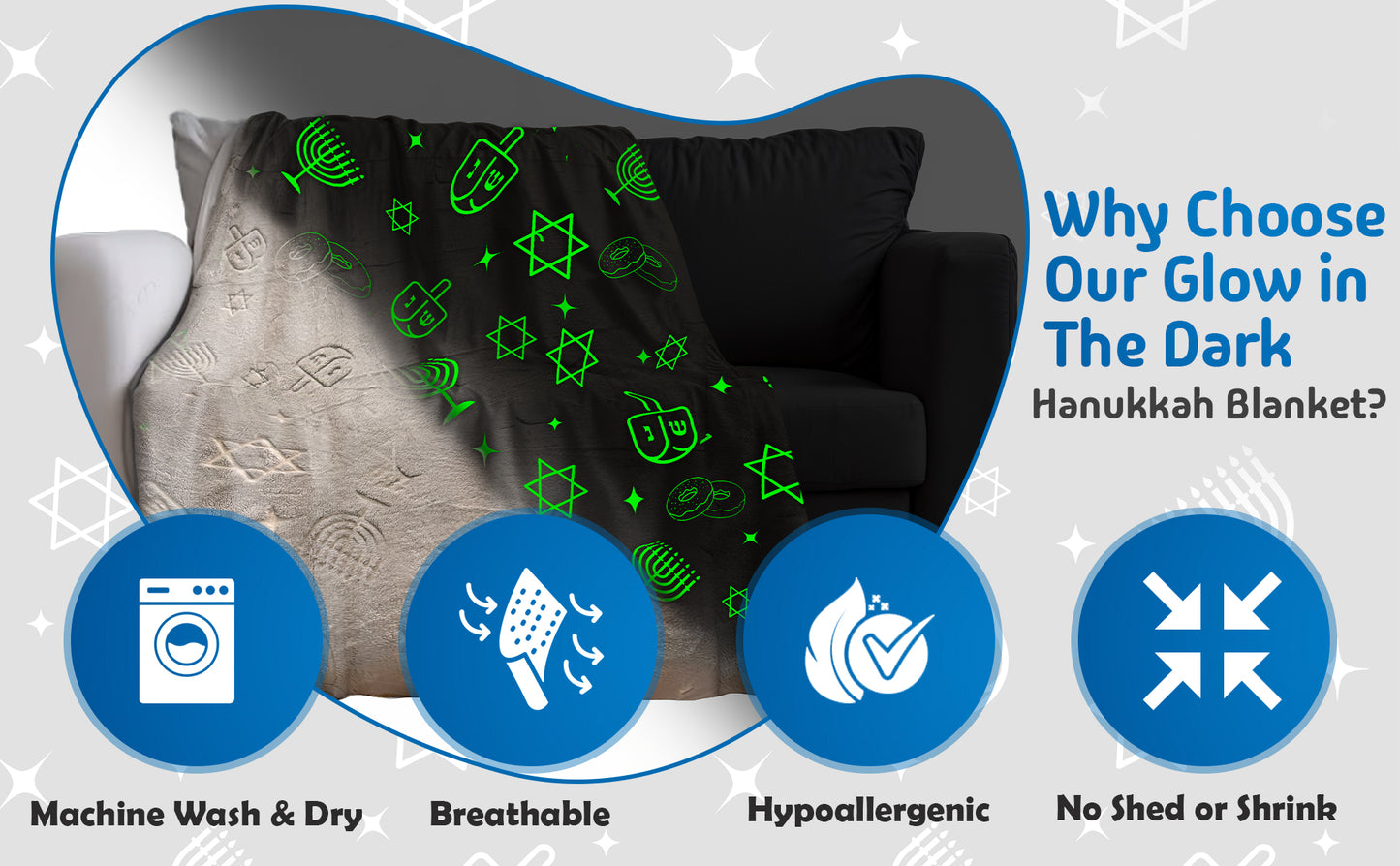 Why Choose Our Glow in The Dark Hanukkah Blanket?

Machine Wash & Dry

Breathable

Hypoallergenic

No Shed or Shrink